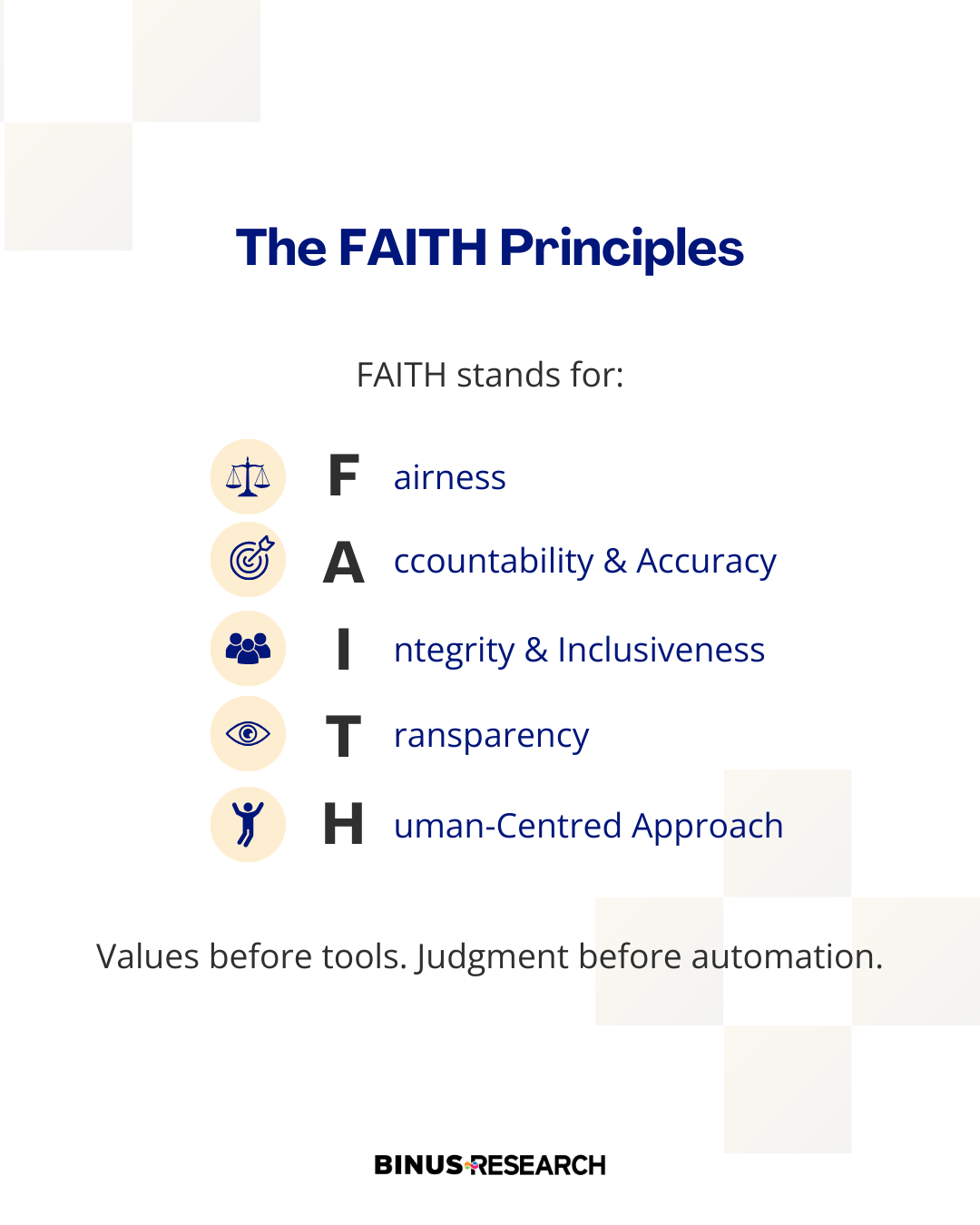 The FAITH Principles

FAITH stands for:

F airness

A ccountability & Accuracy

I ntegrity & Inclusiveness

T ransparency

H uman-Centred Approach

Values before tools. Judgment before automation.

BINUS RESEARCH